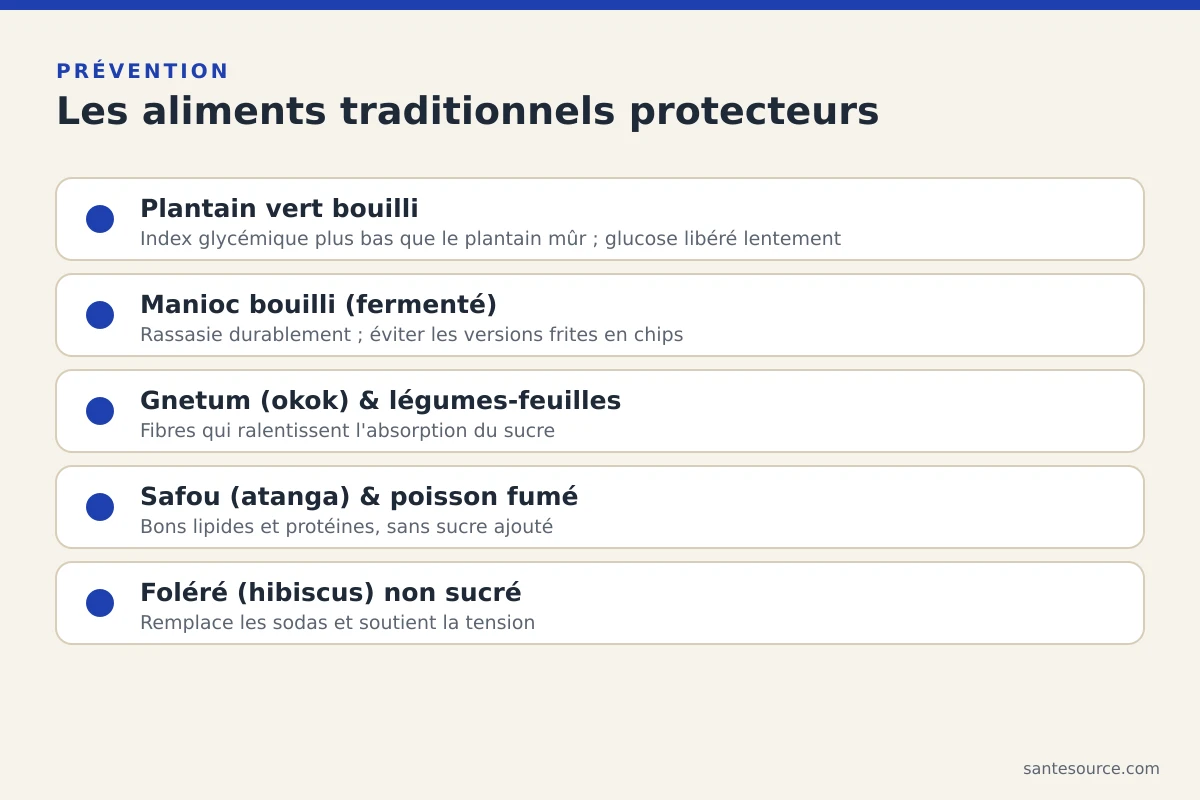 PRÉVENTION

Les aliments traditionnels protecteurs

Plantain vert bouilli
Index glycémique plus bas que le plantain mûr ; glucose libéré lentement

Manioc bouilli (fermenté)
Rassasie durablement ; éviter les versions frites en chips

Gnetum (okok) & légumes-feuilles
Fibres qui ralentissent l'absorption du sucre

Safou (atanga) & poisson fumé
Bons lipides et protéines, sans sucre ajouté

Foléré (hibiscus) non sucré
Remplace les sodas et soutient la tension

santesource.com